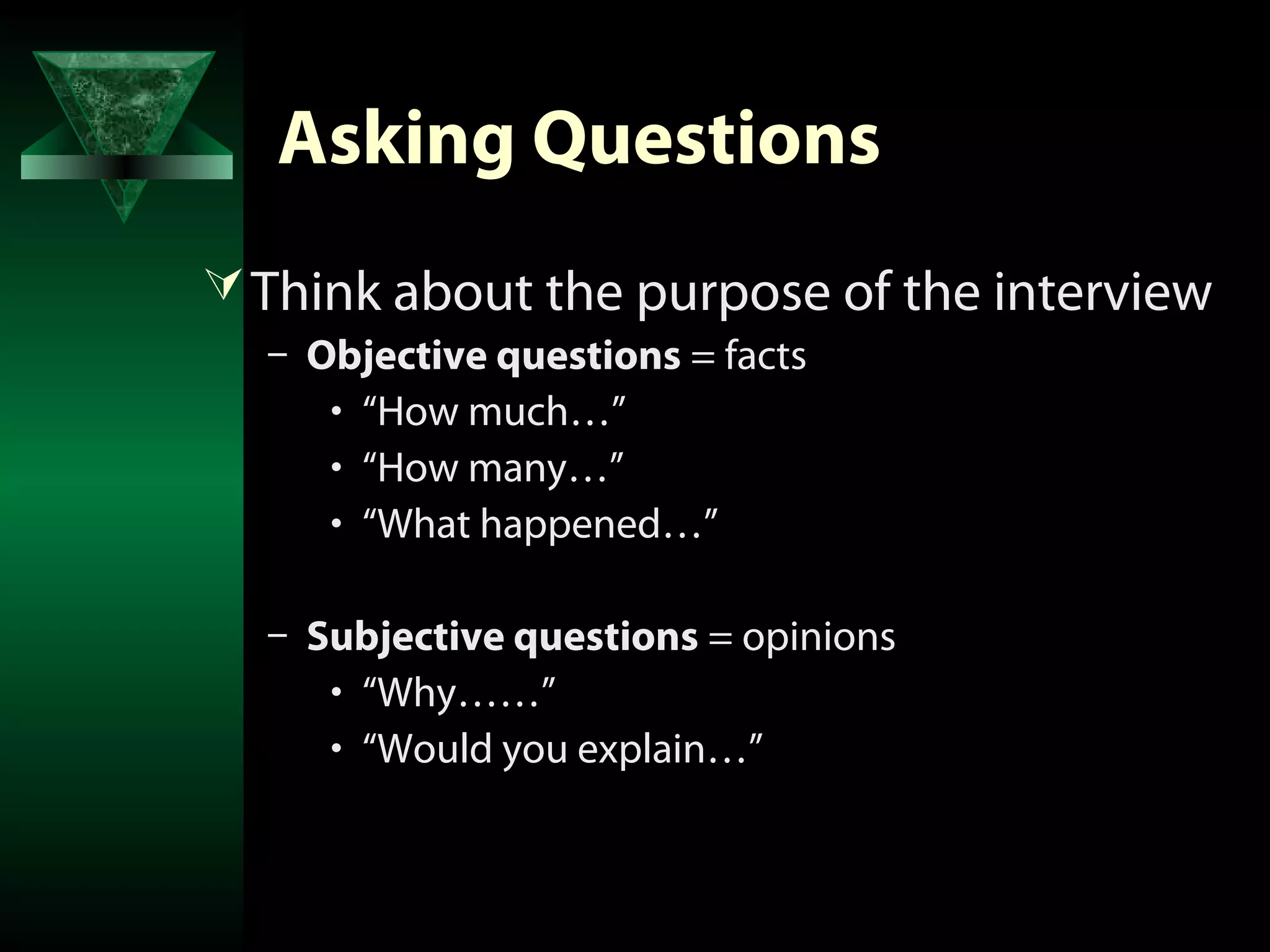 Asking Questions

Think about the purpose of the interview

– Objective questions = facts
 • “How much…”
 • “How many…”
 • “What happened…”

– Subjective questions = opinions
 • “Why……”
 • “Would you explain…”